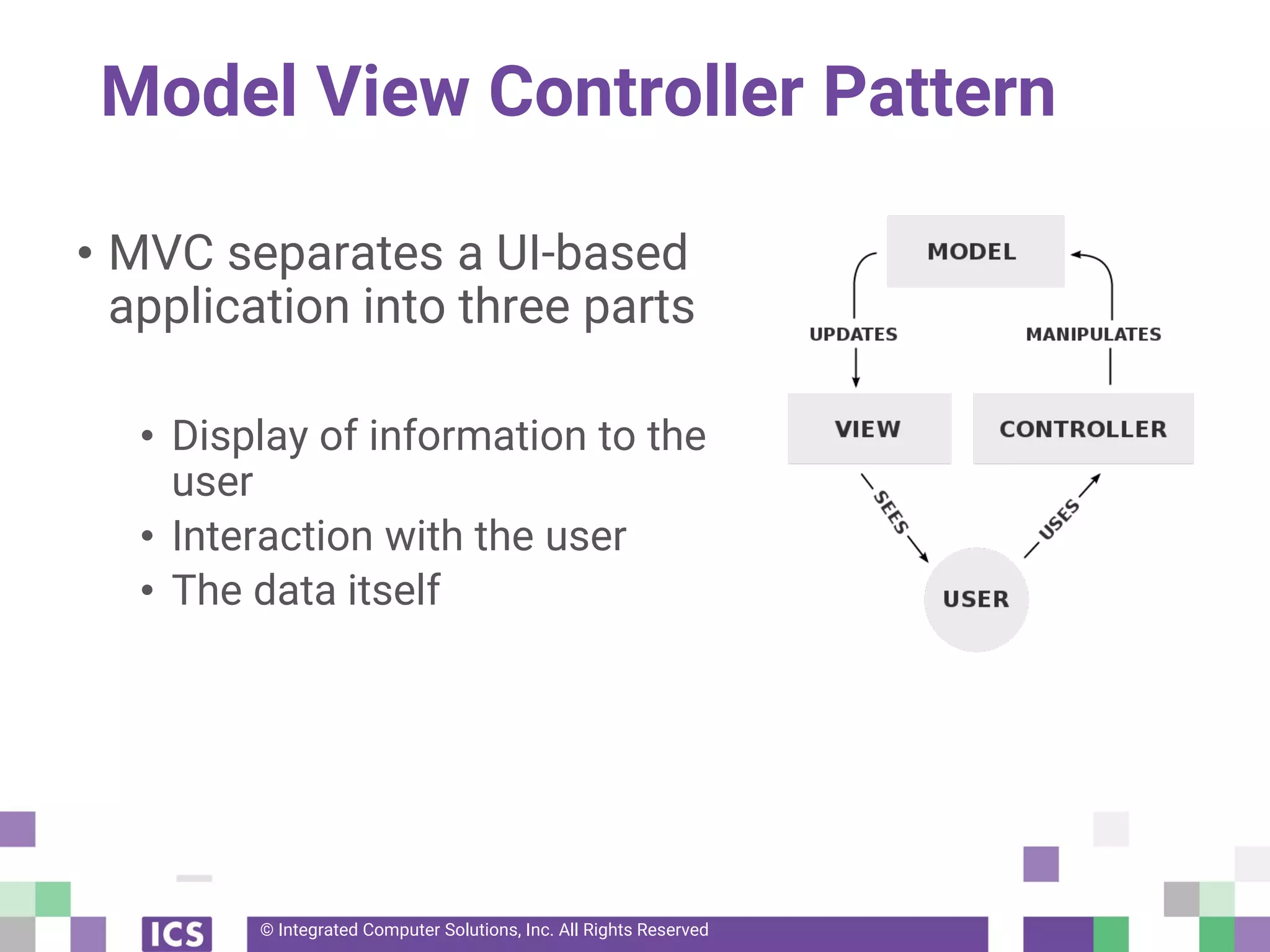 Model View Controller Pattern

• MVC separates a UI-based application into three parts

• Display of information to the user
• Interaction with the user
• The data itself

MODEL

UPDATES

MANIPULATES

VIEW

CONTROLLER

SEES

USES

USER

ICS

© Integrated Computer Solutions, Inc. All Rights Reserved